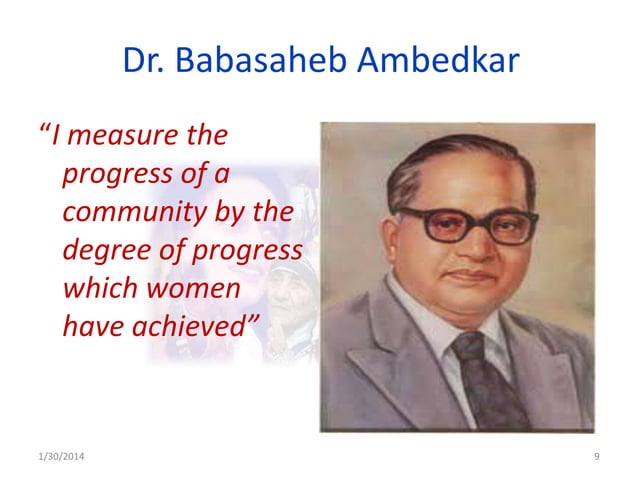 Dr. Babasaheb Ambedkar

“I measure the progress of a community by the degree of progress which women have achieved”

1/30/2014

9